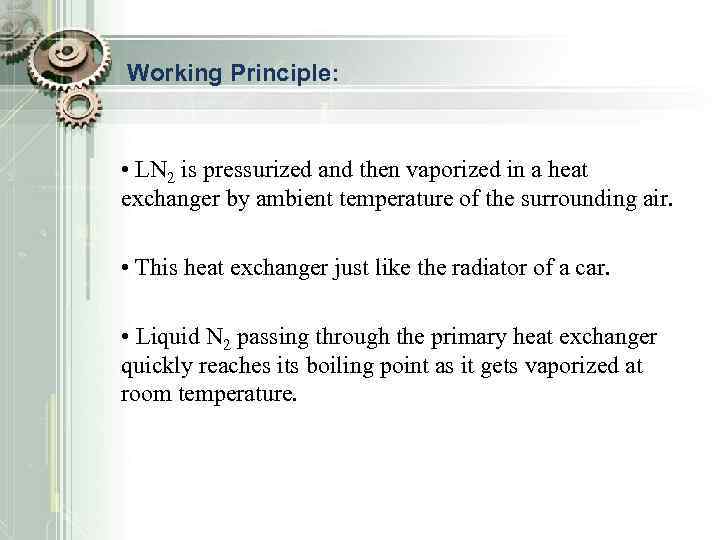 Working Principle:

• $LN_2$ is pressurized and then vaporized in a heat exchanger by ambient temperature of the surrounding air.

• This heat exchanger just like the radiator of a car.

• Liquid $N_2$ passing through the primary heat exchanger quickly reaches its boiling point as it gets vaporized at room temperature.